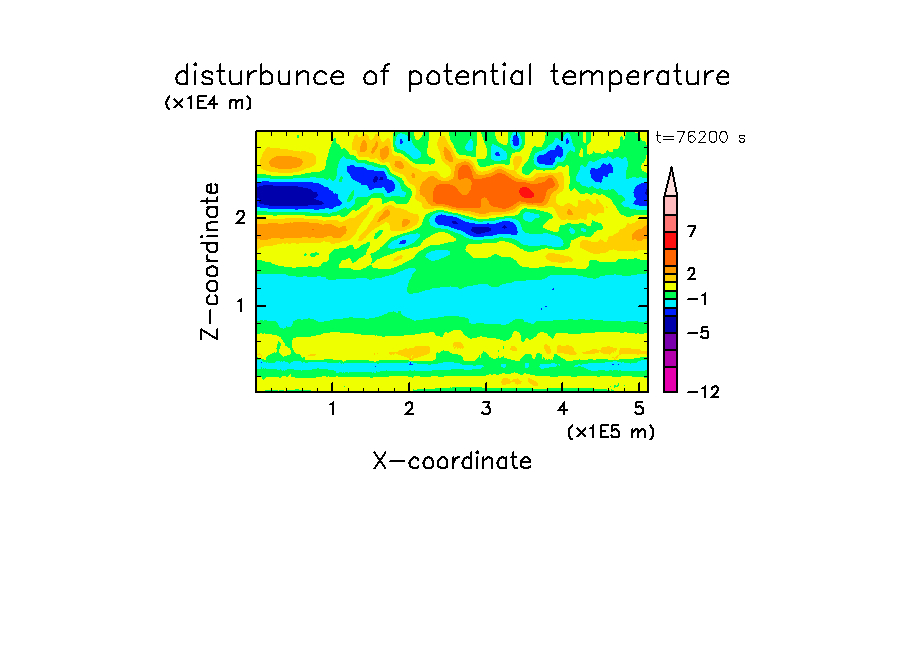 disturbunce of potential temperature

(x1E4 m)

t=76200 s

Z-coordinate

2

1

7

2

−1

−5

−12

1 2 3 4 5

(x1E5 m)

X-coordinate